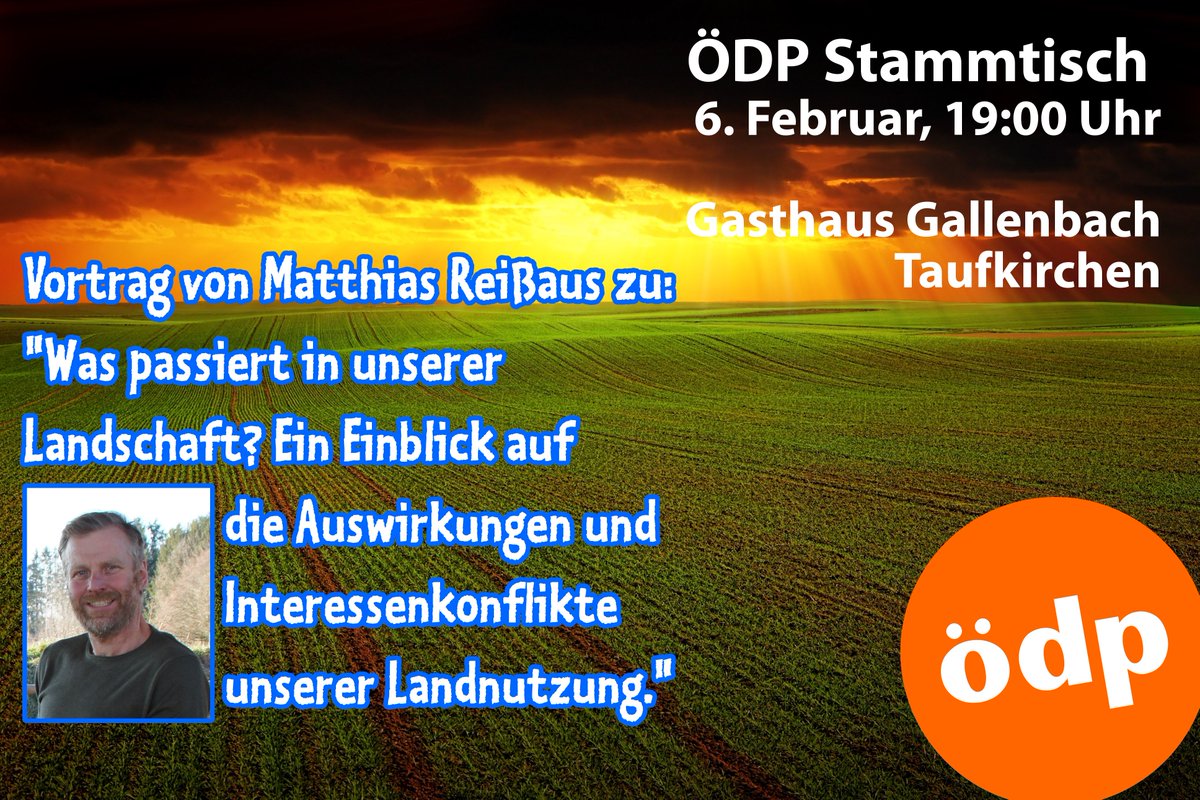 ÖDP Stammtisch
6. Februar, 19:00 Uhr

Gasthaus Gallenbach
Taufkirchen

Vortrag von Matthias Reißaus zu:
"Was passiert in unserer Landschaft? Ein Einblick auf die Auswirkungen und Interessenkonflikte unserer Landnutzung."

ödp